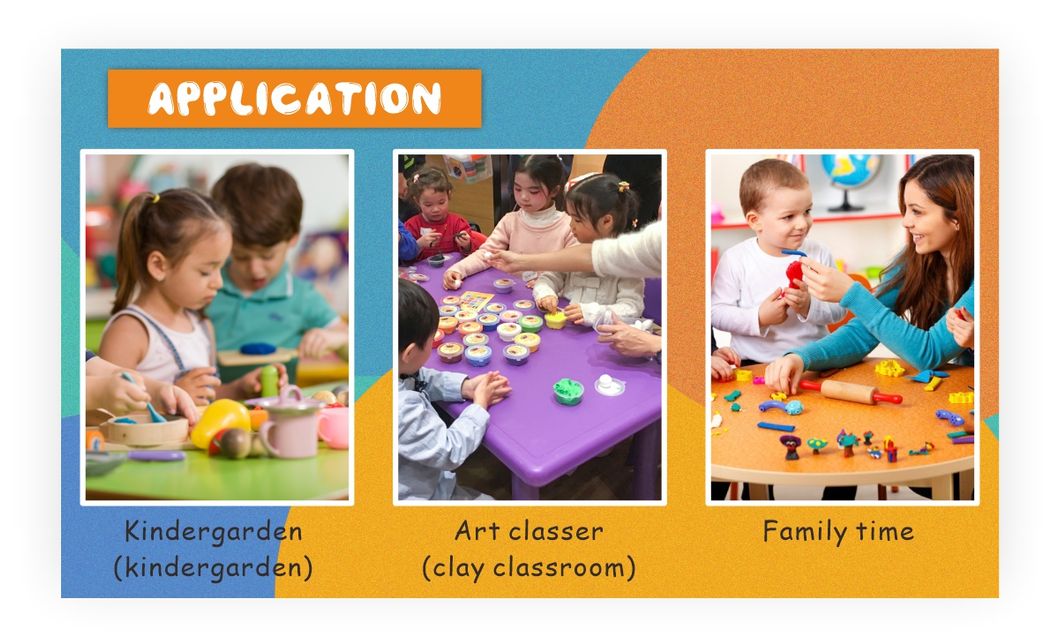 APPLICATION

Kindergarden (kindergarden)

Art classer (clay classroom)

Family time